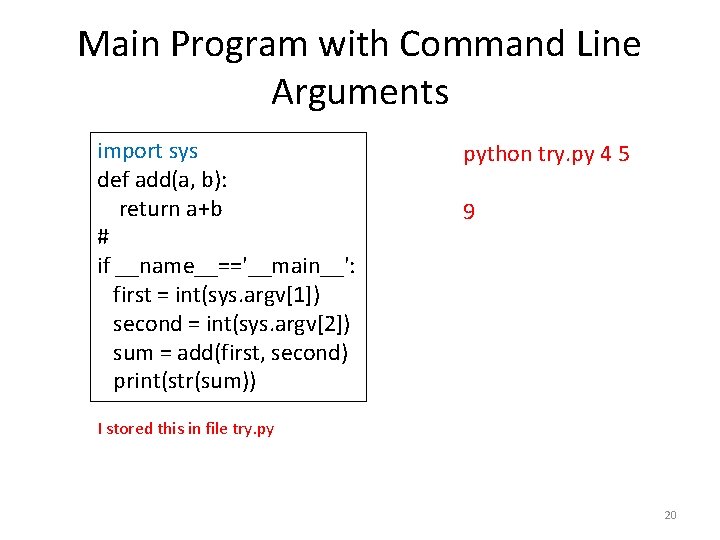 Main Program with Command Line Arguments

import sys
def add(a, b):
    return a+b
#
if __name__=='__main__':
   first = int(sys.argv[1])
   second = int(sys.argv[2])
   sum = add(first, second)
   print(str(sum))

I stored this in file try.py

python try.py 4 5

9

20